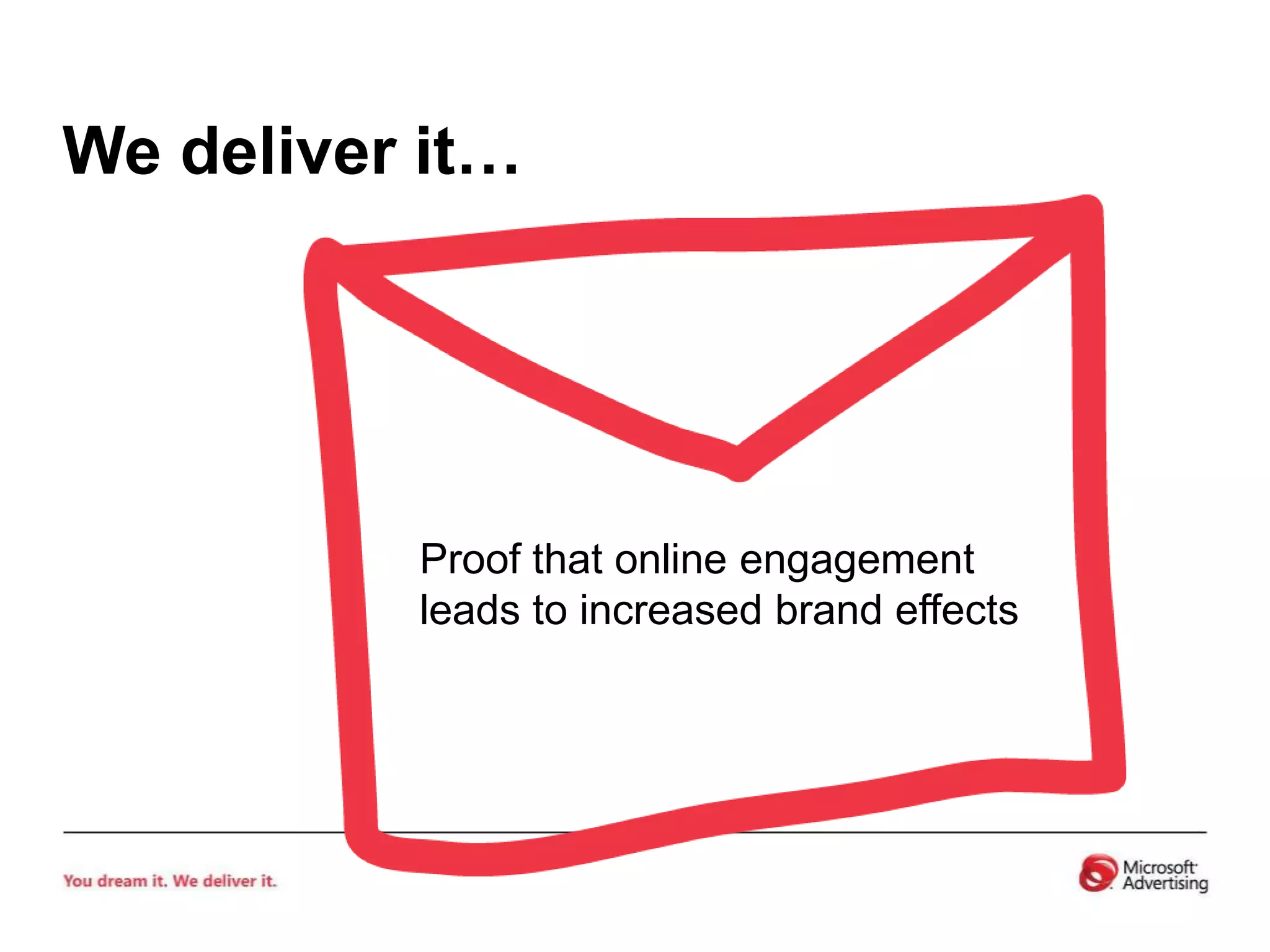 We deliver it…

Proof that online engagement leads to increased brand effects

You dream it. We deliver it.

Microsoft Advertising